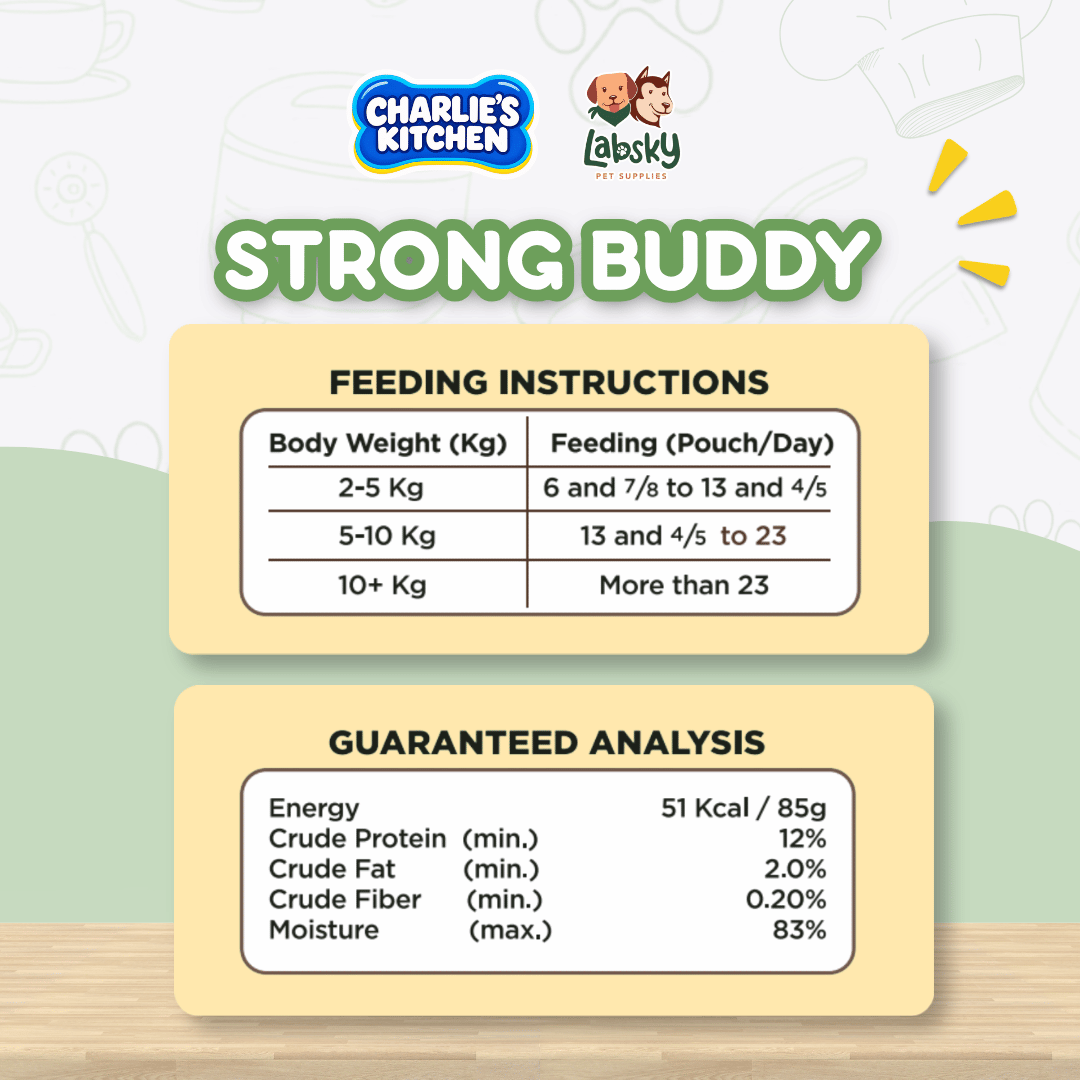 CHARLIE'S KITCHEN

Labsky
PET SUPPLIES

STRONG BUDDY

FEEDING INSTRUCTIONS

| Body Weight (Kg) | Feeding (Pouch/Day) |
|---|---|
| 2-5 Kg | 6 and $\frac{7}{8}$ to 13 and $\frac{4}{5}$ |
| 5-10 Kg | 13 and $\frac{4}{5}$ to 23 |
| 10+ Kg | More than 23 |

GUARANTEED ANALYSIS

| | | |
|---|---|---|
| Energy | | 51 Kcal / 85g |
| Crude Protein | (min.) | 12% |
| Crude Fat | (min.) | 2.0% |
| Crude Fiber | (min.) | 0.20% |
| Moisture | (max.) | 83% |